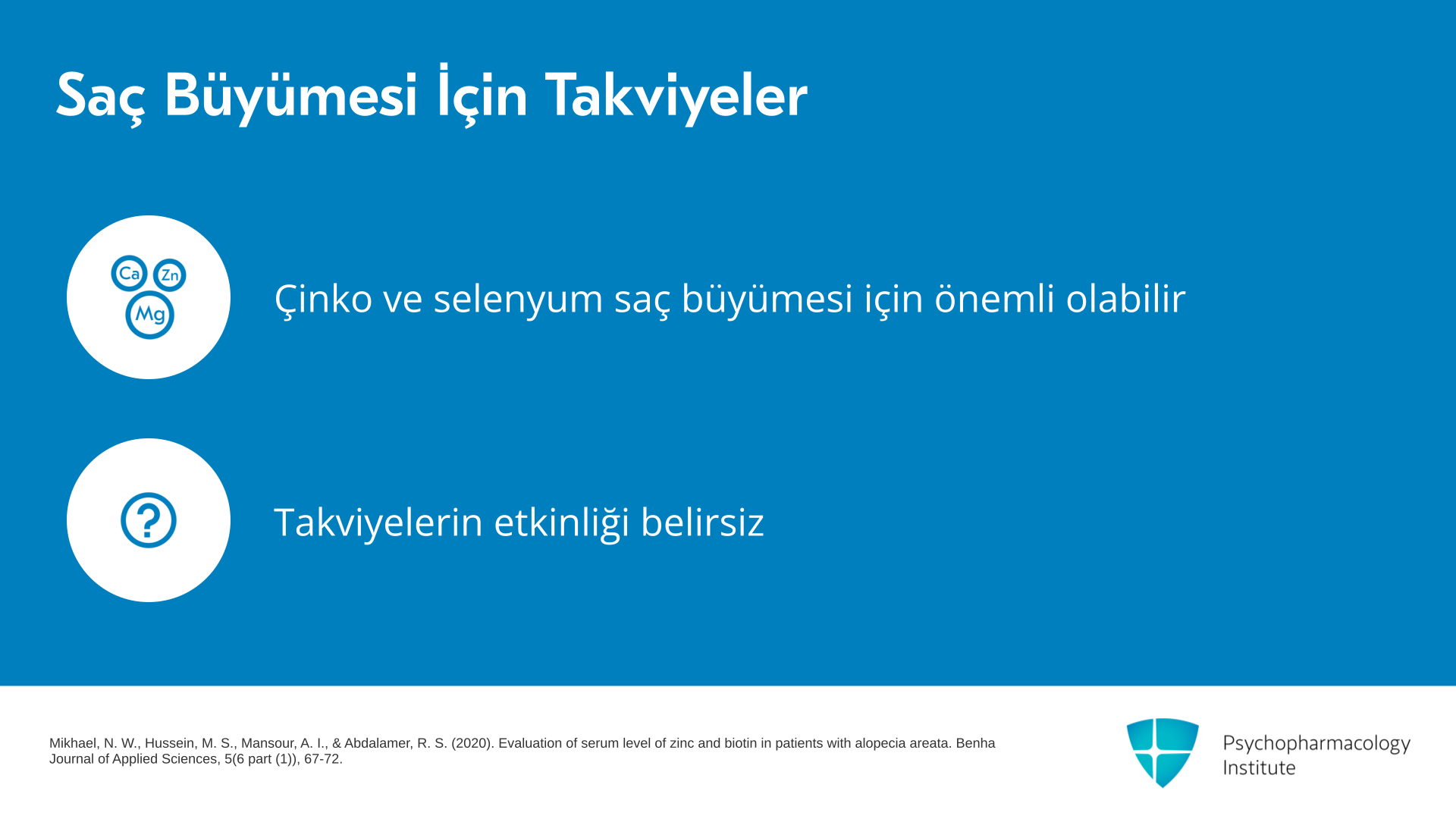 Saç Büyümesi İçin Takviyeler

Ca Zn Mg

Çinko ve selenyum saç büyümesi için önemli olabilir

?

Takviyelerin etkinliği belirsiz

Mikhael, N. W., Hussein, M. S., Mansour, A. I., & Abdalamer, R. S. (2020). Evaluation of serum level of zinc and biotin in patients with alopecia areata. Benha Journal of Applied Sciences, 5(6 part (1)), 67-72.

Psychopharmacology Institute